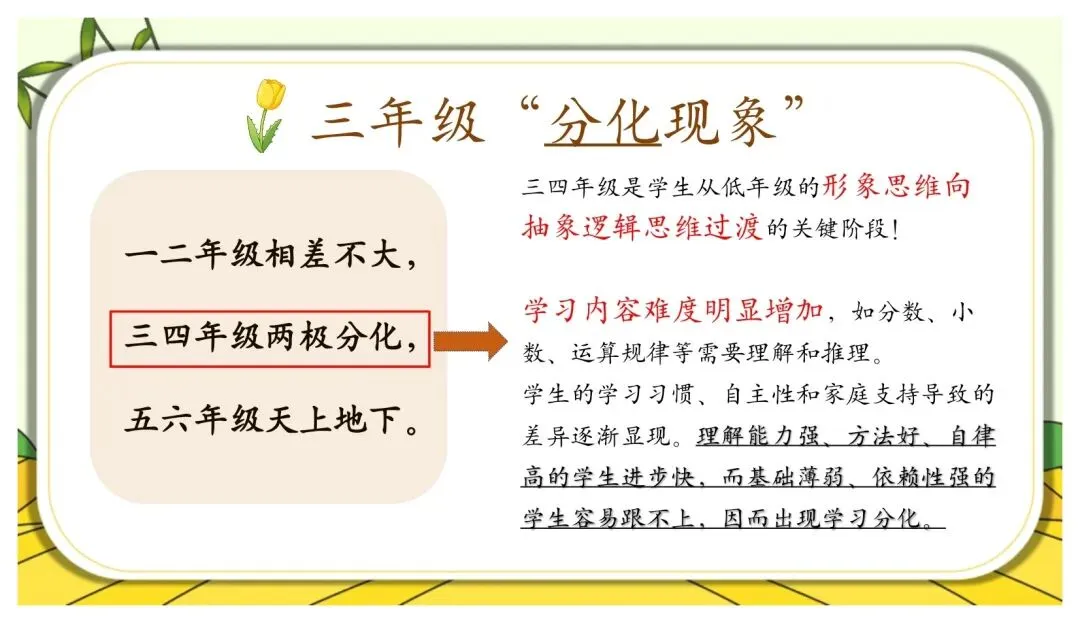 三年级“分化现象”

一二年级相差不大，

三四年级两极分化，

五六年级天上地下。

三四年级是学生从低年级的形象思维向抽象逻辑思维过渡的关键阶段！

学习内容难度明显增加，如分数、小数、运算规律等需要理解和推理。
学生的学习习惯、自主性和家庭支持导致的差异逐渐显现。理解能力强、方法好、自律高的学生进步快，而基础薄弱、依赖性强的学生容易跟不上，因而出现学习分化。